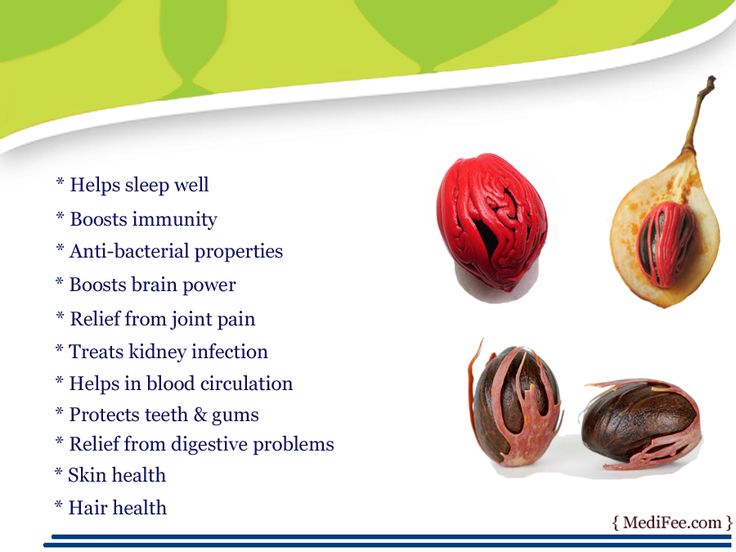 * Helps sleep well
* Boosts immunity
* Anti-bacterial properties
* Boosts brain power
* Relief from joint pain
* Treats kidney infection
* Helps in blood circulation
* Protects teeth & gums
* Relief from digestive problems
* Skin health
* Hair health

{ MediFee.com }